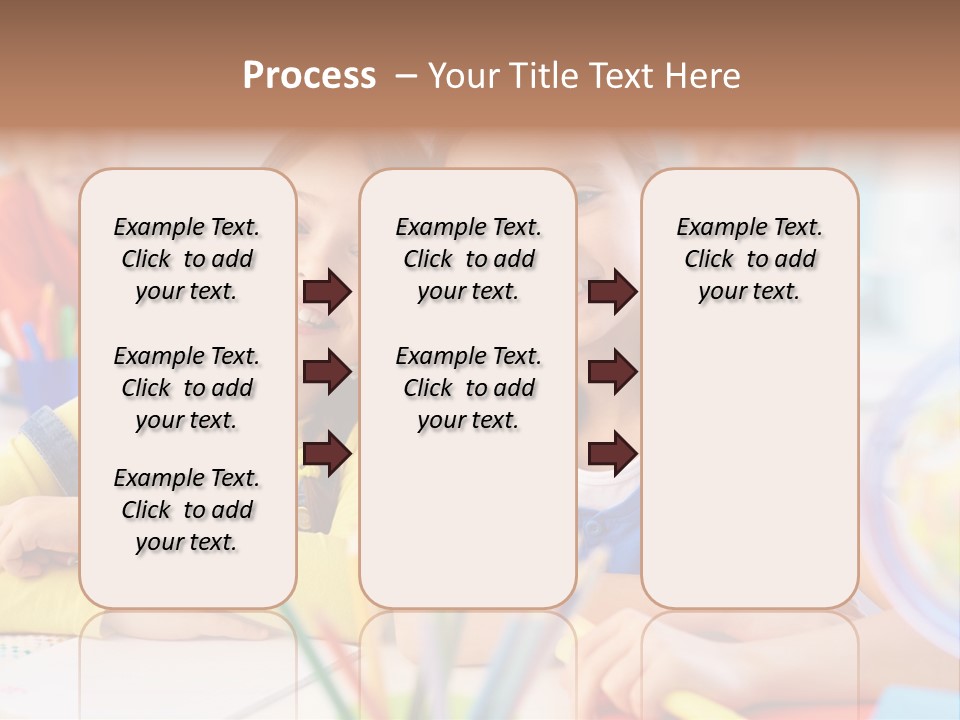 Process – Your Title Text Here

Example Text. Click to add your text.

Example Text. Click to add your text.

Example Text. Click to add your text.

Example Text. Click to add your text.

Example Text. Click to add your text.

Example Text. Click to add your text.